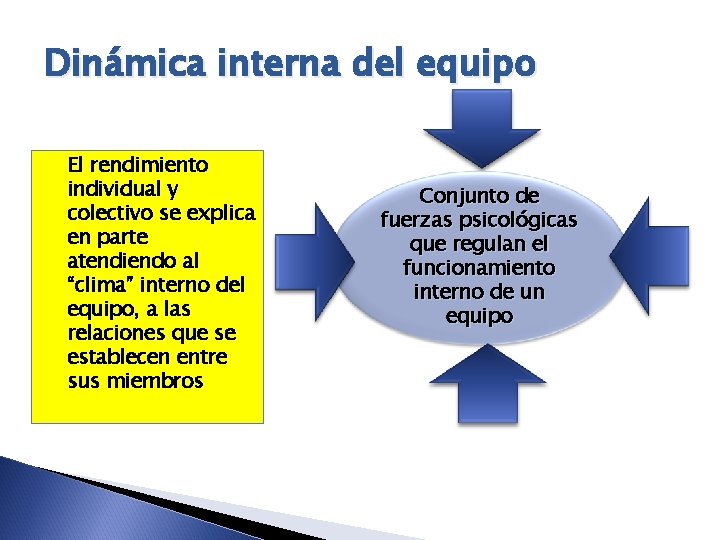 Dinámica interna del equipo

El rendimiento individual y colectivo se explica en parte atendiendo al "clima" interno del equipo, a las relaciones que se establecen entre sus miembros

Conjunto de fuerzas psicológicas que regulan el funcionamiento interno de un equipo